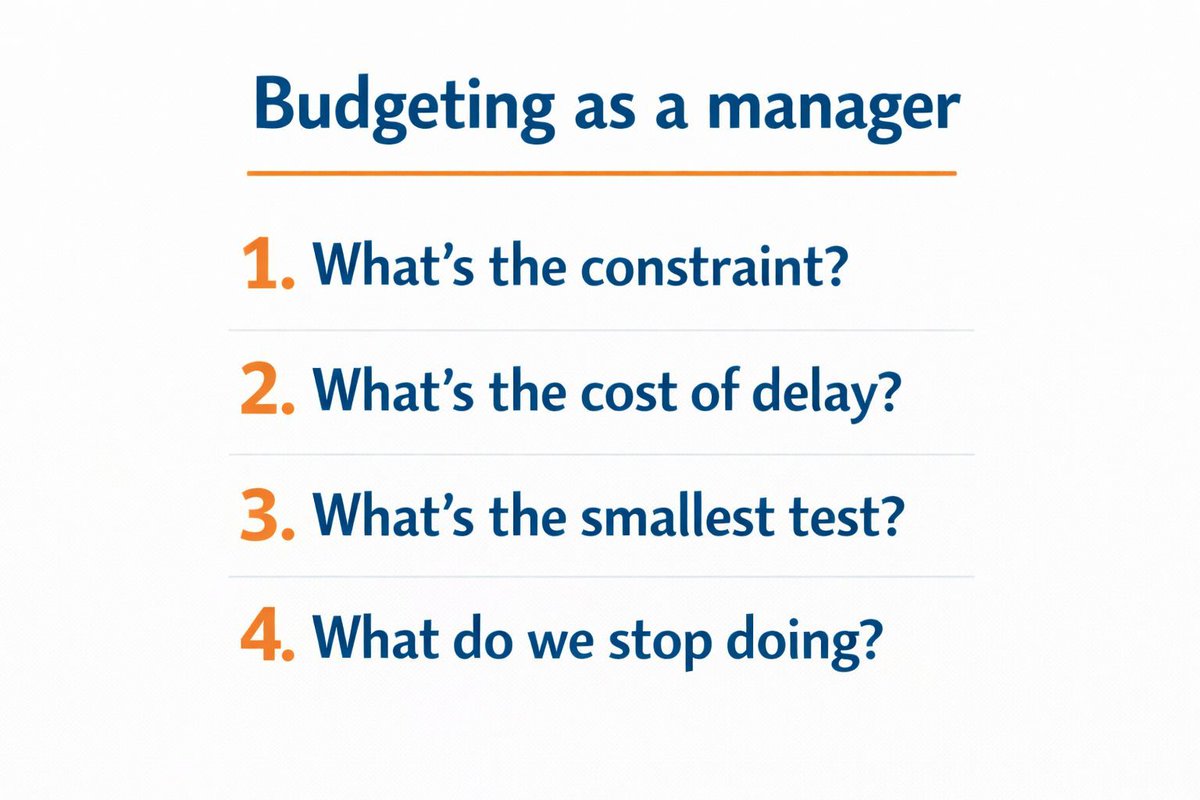 Budgeting as a manager

1. What’s the constraint?

2. What’s the cost of delay?

3. What’s the smallest test?

4. What do we stop doing?